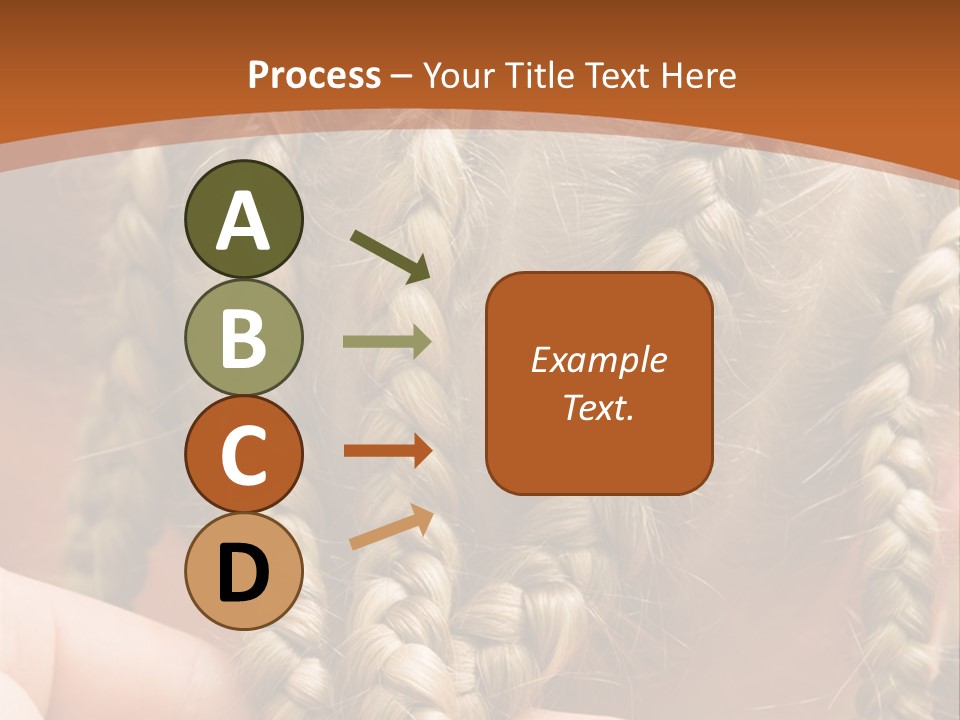 Process – Your Title Text Here

A

B

C

D

Example Text.